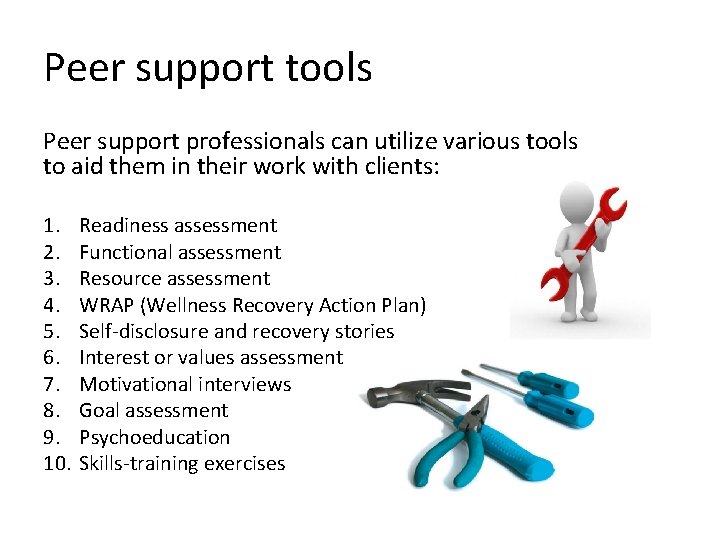 Peer support tools

Peer support professionals can utilize various tools to aid them in their work with clients:

1. Readiness assessment
2. Functional assessment
3. Resource assessment
4. WRAP (Wellness Recovery Action Plan)
5. Self-disclosure and recovery stories
6. Interest or values assessment
7. Motivational interviews
8. Goal assessment
9. Psychoeducation
10. Skills-training exercises